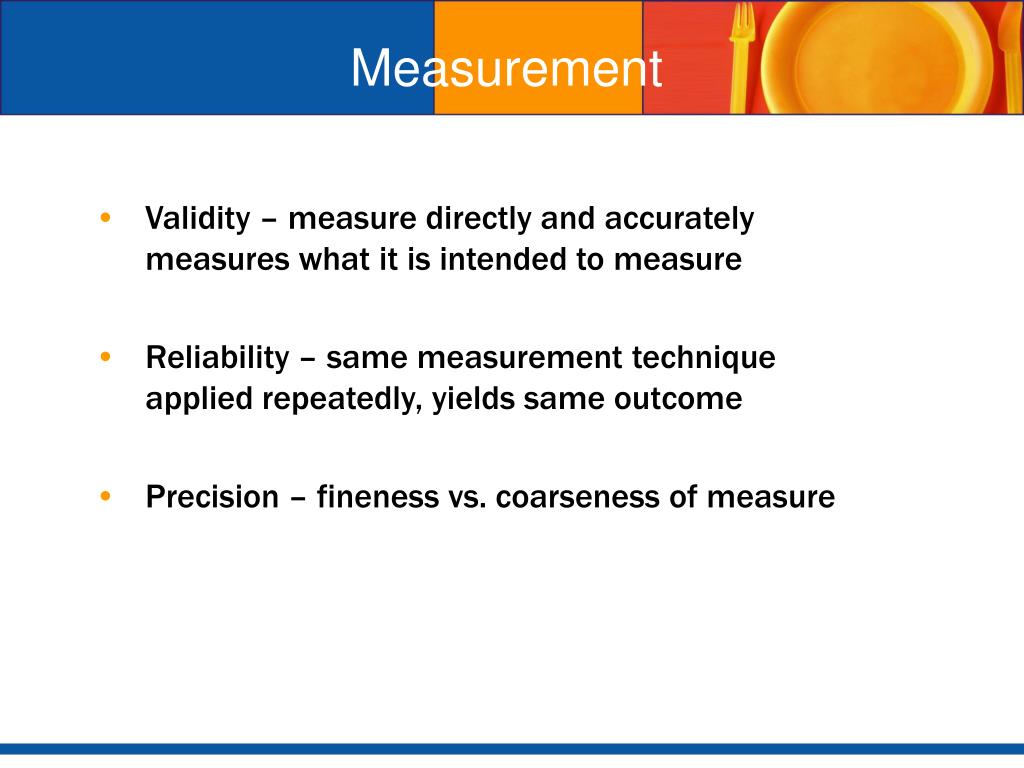 Measurement

• Validity – measure directly and accurately measures what it is intended to measure

• Reliability – same measurement technique applied repeatedly, yields same outcome

• Precision – fineness vs. coarseness of measure